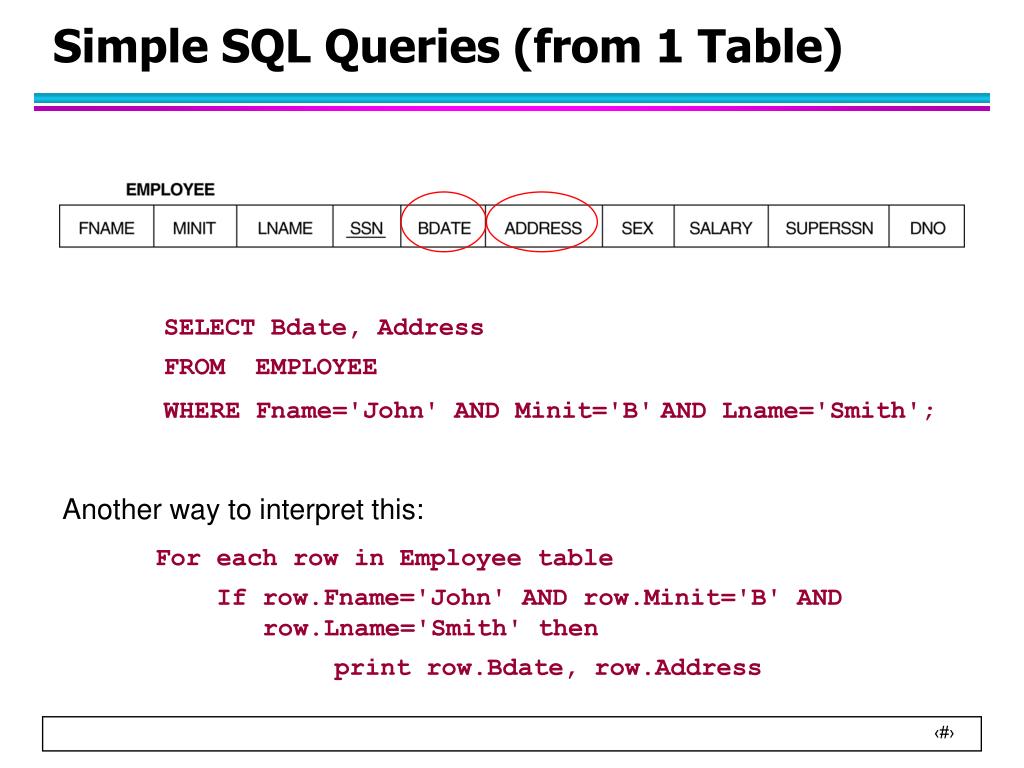 Simple SQL Queries (from 1 Table)

EMPLOYEE

| FNAME | MINIT | LNAME | SSN | BDATE | ADDRESS | SEX | SALARY | SUPERSSN | DNO |
|---|---|---|---|---|---|---|---|---|---|

SELECT Bdate, Address
FROM EMPLOYEE
WHERE Fname='John' AND Minit='B' AND Lname='Smith';

Another way to interpret this:

For each row in Employee table
If row.Fname='John' AND row.Minit='B' AND row.Lname='Smith' then
print row.Bdate, row.Address

‹#›